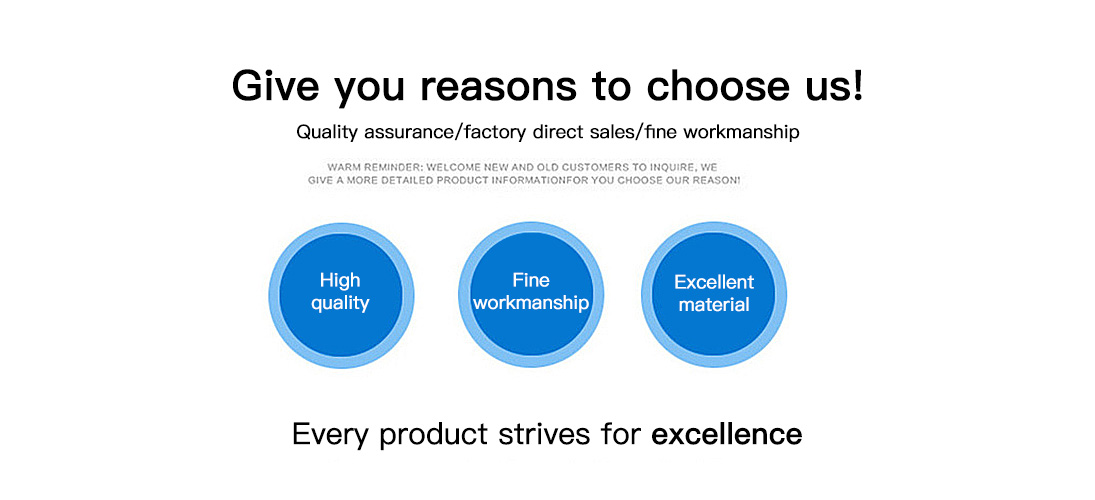 Give you reasons to choose us!

Quality assurance/factory direct sales/fine workmanship

WARM REMINDER: WELCOME NEW AND OLD CUSTOMERS TO INQUIRE, WE GIVE A MORE DETAILED PRODUCT INFORMATIONFOR YOU CHOOSE OUR REASON!

High quality

Fine workmanship

Excellent material

Every product strives for excellence